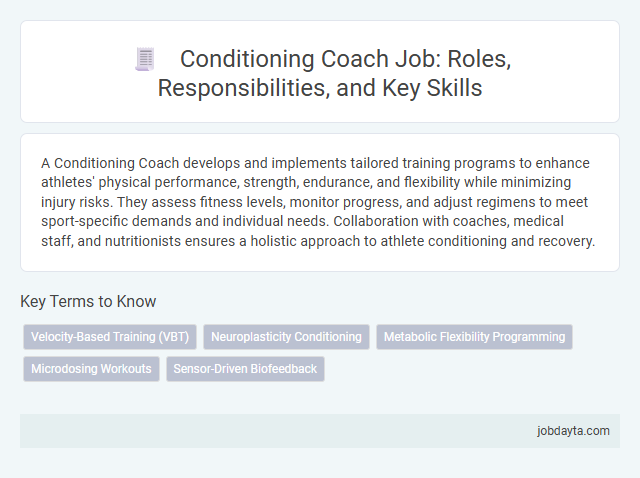 Conditioning Coach Job: Roles, Responsibilities, and Key Skills

A Conditioning Coach develops and implements tailored training programs to enhance athletes' physical performance, strength, endurance, and flexibility while minimizing injury risks. They assess fitness levels, monitor progress, and adjust regimens to meet sport-specific demands and individual needs. Collaboration with coaches, medical staff, and nutritionists ensures a holistic approach to athlete conditioning and recovery.

Key Terms to Know

Velocity-Based Training (VBT)

Neuroplasticity Conditioning

Metabolic Flexibility Programming

Microdosing Workouts

Sensor-Driven Biofeedback

jobdayta.com